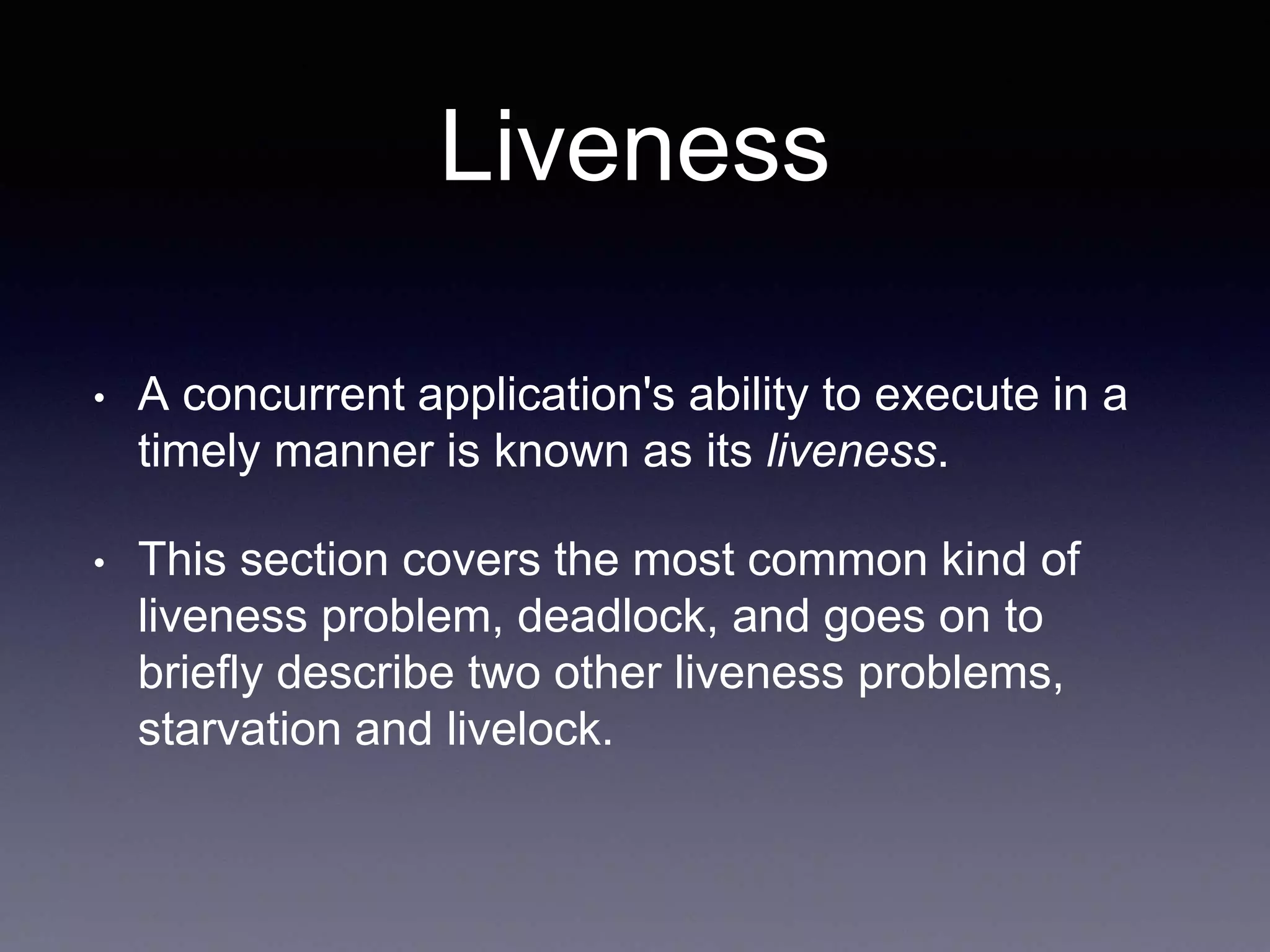 Liveness

• A concurrent application's ability to execute in a timely manner is known as its liveness.

• This section covers the most common kind of liveness problem, deadlock, and goes on to briefly describe two other liveness problems, starvation and livelock.